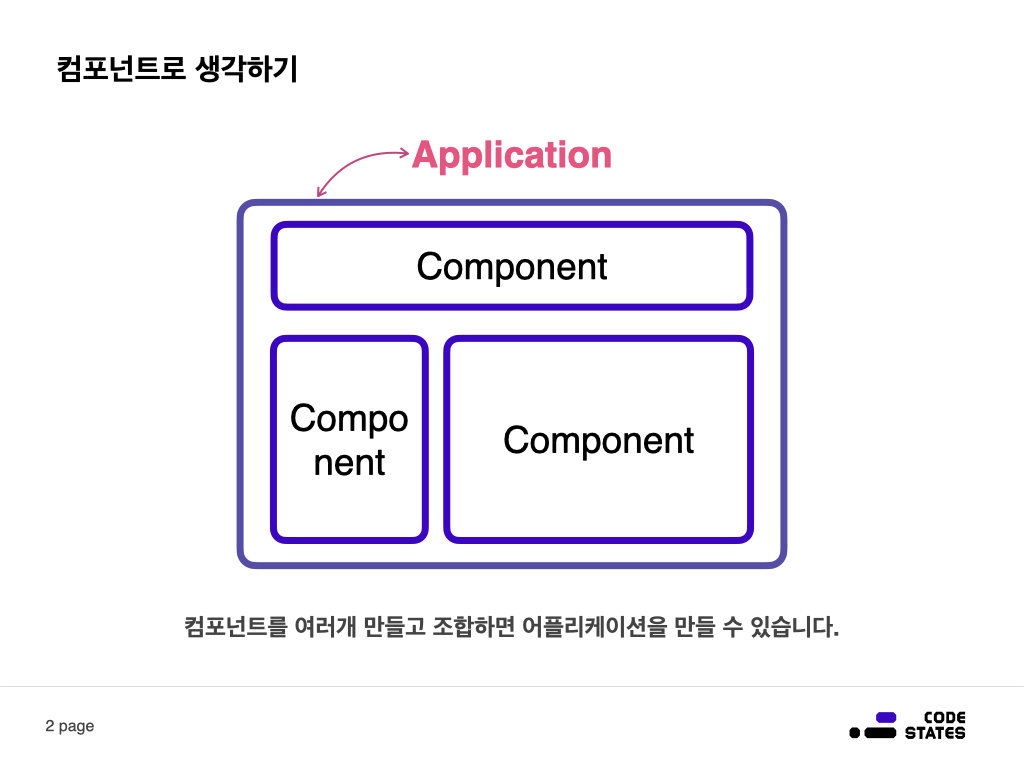 컴포넌트로 생각하기

Application

Component

Compo
nent

Component

컴포넌트를 여러개 만들고 조합하면 어플리케이션을 만들 수 있습니다.

2 page

CODE
STATES